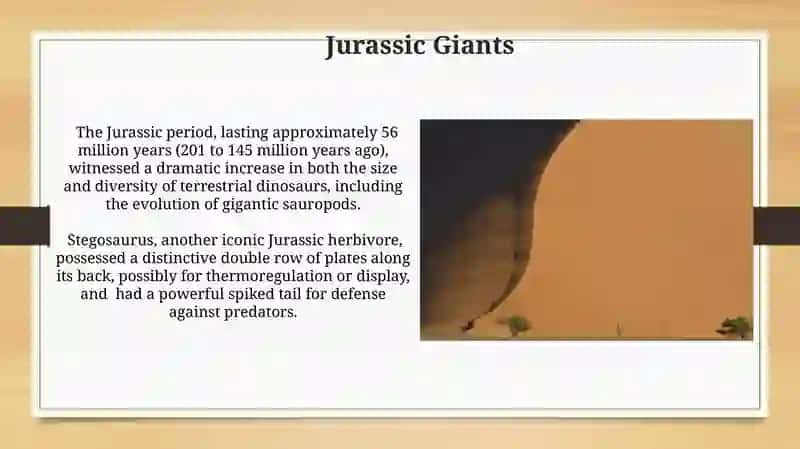 Jurassic Giants

The Jurassic period, lasting approximately 56 million years (201 to 145 million years ago), witnessed a dramatic increase in both the size and diversity of terrestrial dinosaurs, including the evolution of gigantic sauropods.

Stegosaurus, another iconic Jurassic herbivore, possessed a distinctive double row of plates along its back, possibly for thermoregulation or display, and  had a powerful spiked tail for defense against predators.